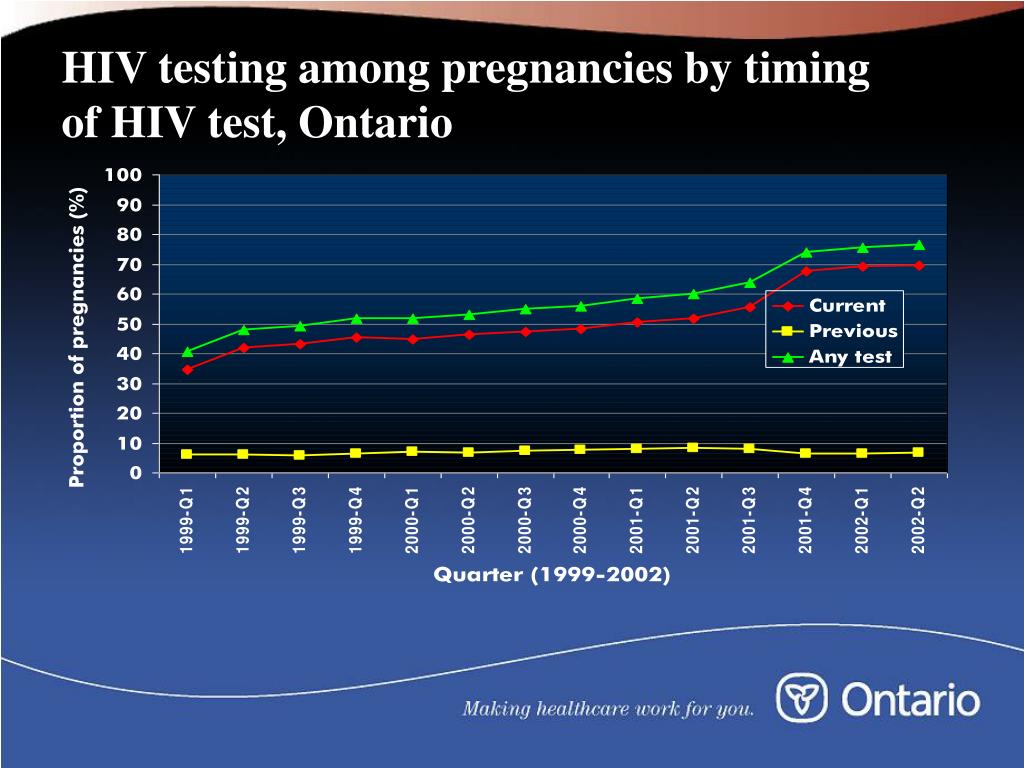 HIV testing among pregnancies by timing of HIV test, Ontario

Proportion of pregnancies (%)

100
90
80
70
60
50
40
30
20
10
0

Current
Previous
Any test

1999-Q1
1999-Q2
1999-Q3
1999-Q4
2000-Q1
2000-Q2
2000-Q3
2000-Q4
2001-Q1
2001-Q2
2001-Q3
2001-Q4
2002-Q1
2002-Q2

Quarter (1999-2002)

Making healthcare work for you.

Ontario